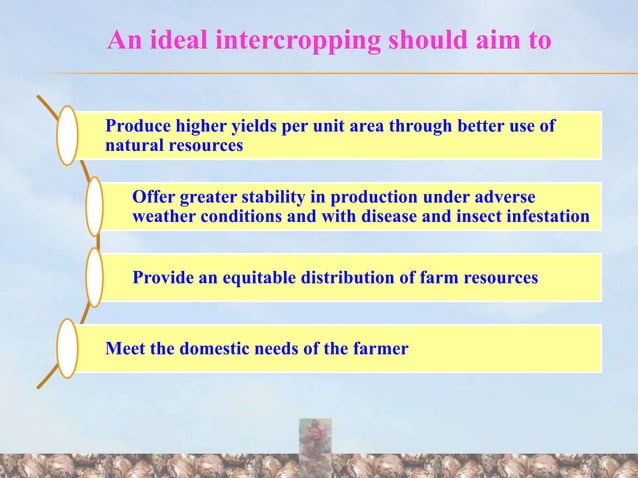 An ideal intercropping should aim to

Produce higher yields per unit area through better use of natural resources

Offer greater stability in production under adverse weather conditions and with disease and insect infestation

Provide an equitable distribution of farm resources

Meet the domestic needs of the farmer